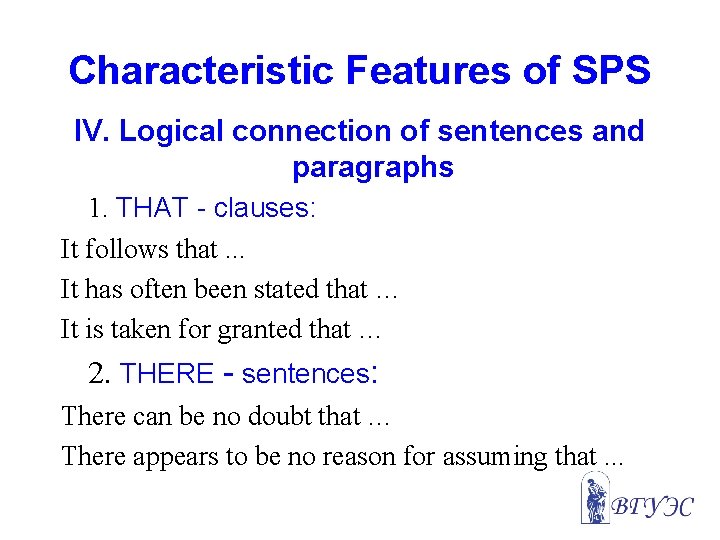 Characteristic Features of SPS

IV. Logical connection of sentences and paragraphs

1. THAT - clauses:

It follows that ...

It has often been stated that …

It is taken for granted that …

2. THERE - sentences:

There can be no doubt that …

There appears to be no reason for assuming that ...

ВГУЭС